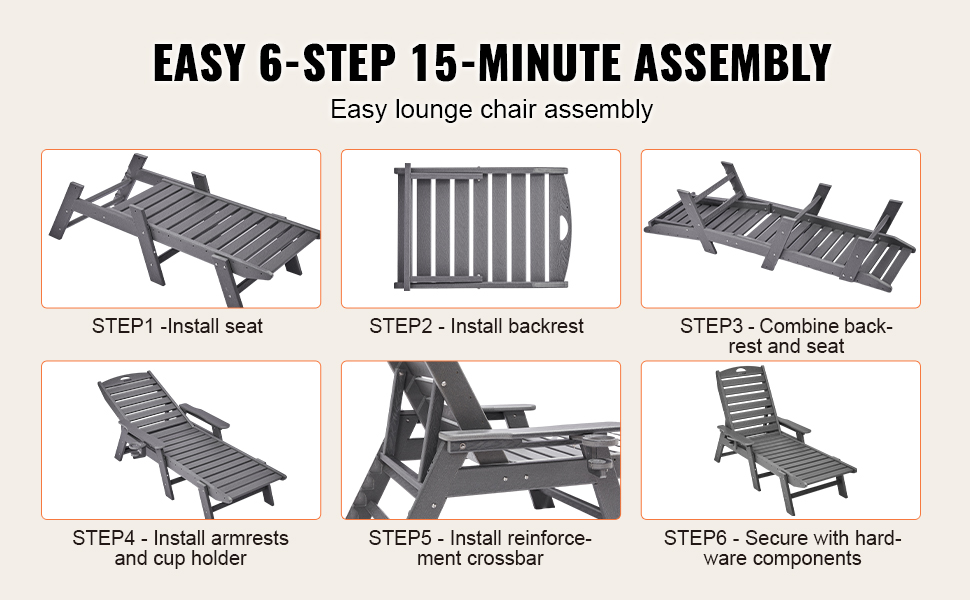 EASY 6-STEP 15-MINUTE ASSEMBLY
Easy lounge chair assembly

STEP1 -Install seat

STEP2 - Install backrest

STEP3 - Combine backrest and seat

STEP4 - Install armrests and cup holder

STEP5 - Install reinforcement crossbar

STEP6 - Secure with hardware components